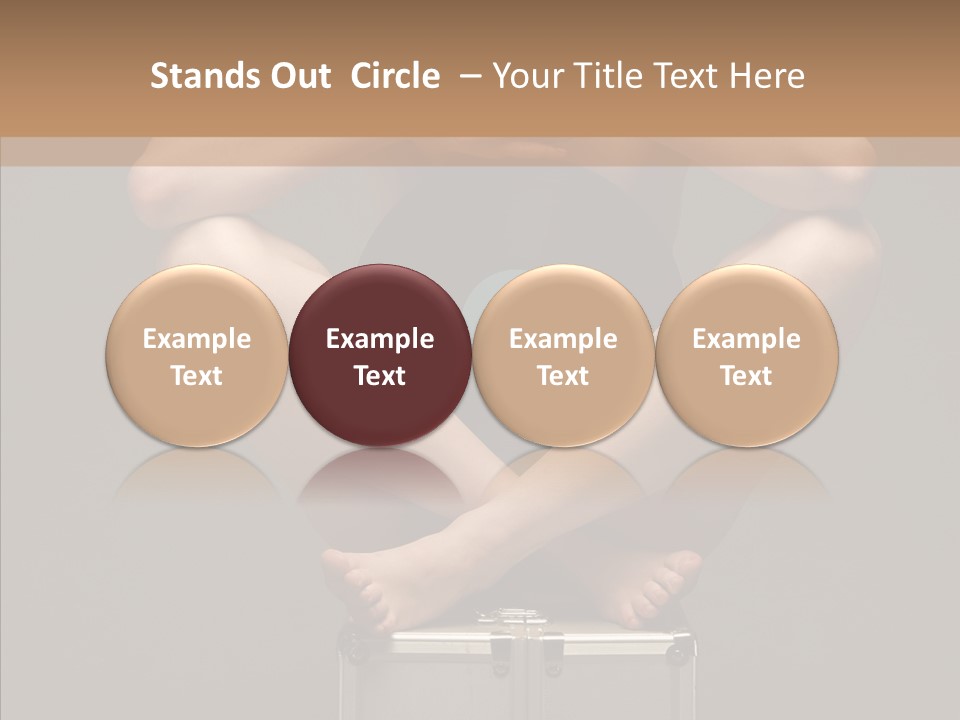 Stands Out Circle – Your Title Text Here

Example Text

Example Text

Example Text

Example Text